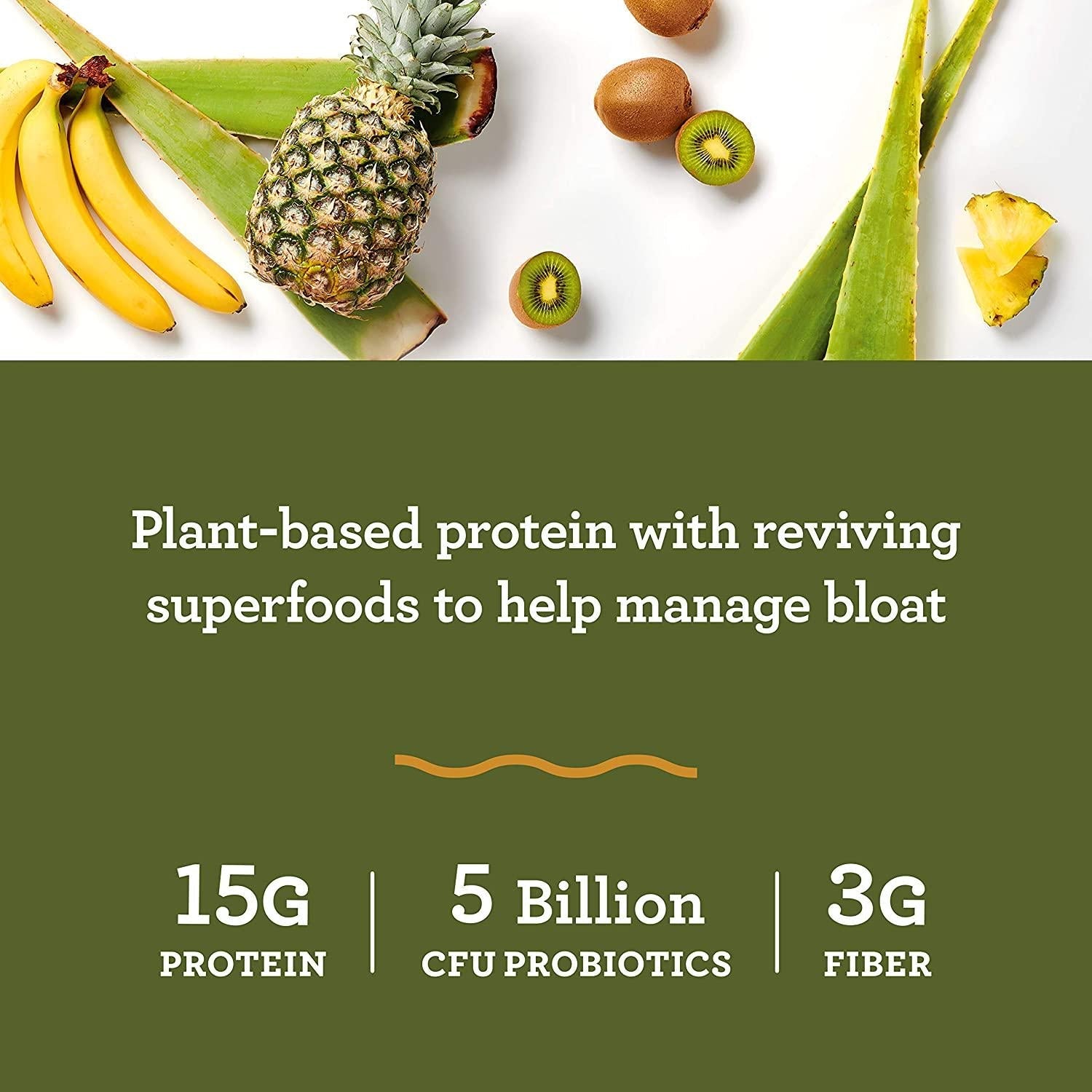 Plant-based protein with reviving superfoods to help manage bloat

15G
PROTEIN

5 Billion
CFU PROBIOTICS

3G
FIBER